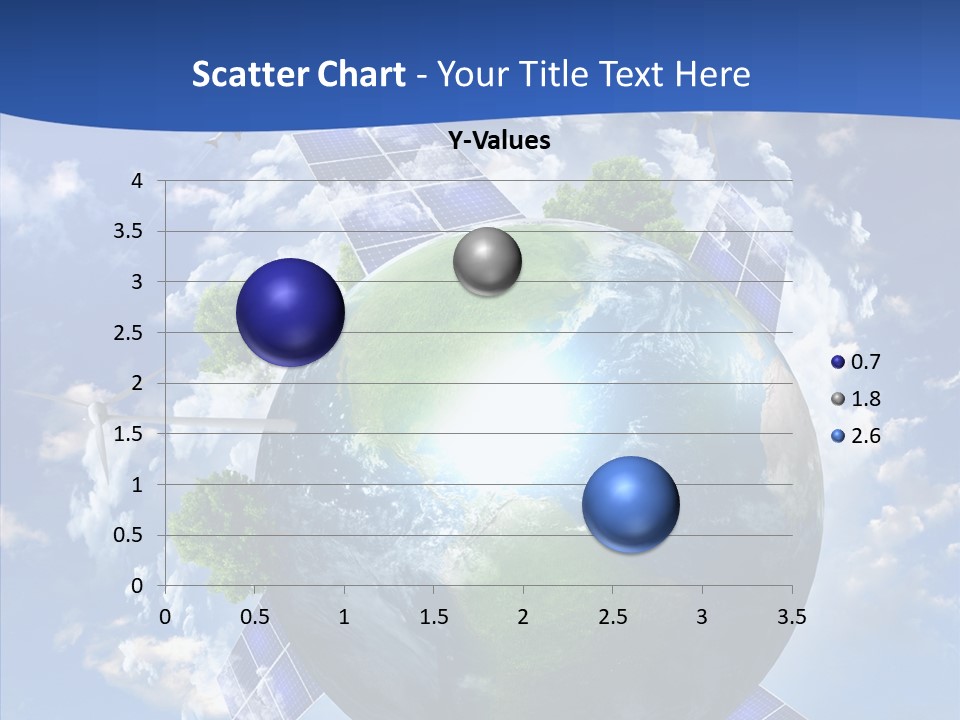 Scatter Chart - Your Title Text Here

Y-Values

4
3.5
3
2.5
2
1.5
1
0.5
0

0 0.5 1 1.5 2 2.5 3 3.5

0.7
1.8
2.6